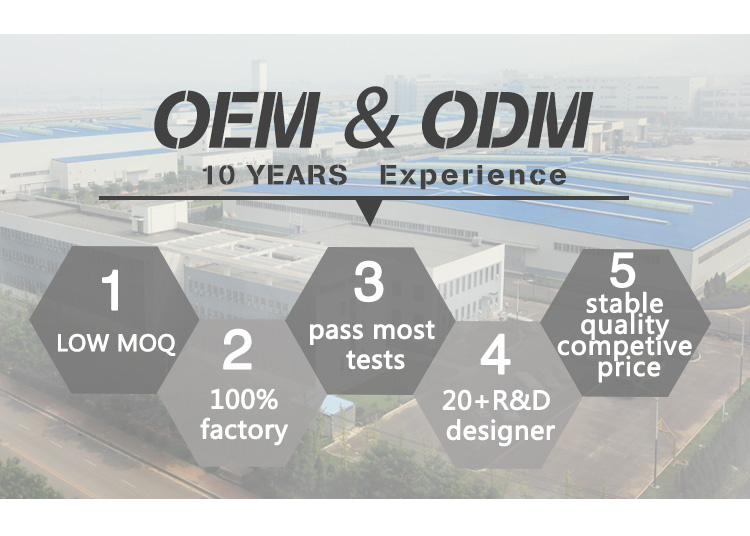 OEM & ODM

10 YEARS Experience

1
LOW MOQ

2
100%
factory

3
pass most
tests

4
20+R&D
designer

5
stable
quality
competive
price